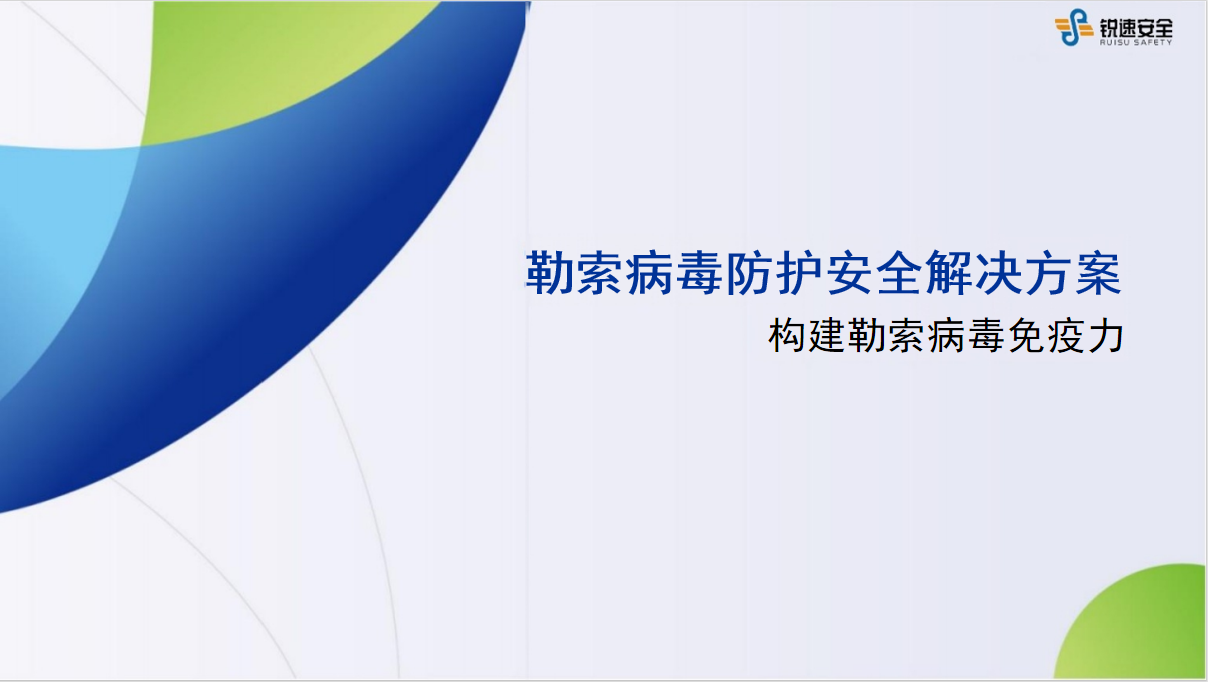 锐速安全
RUISU SAFETY

勒索病毒防护安全解决方案

构建勒索病毒免疫力